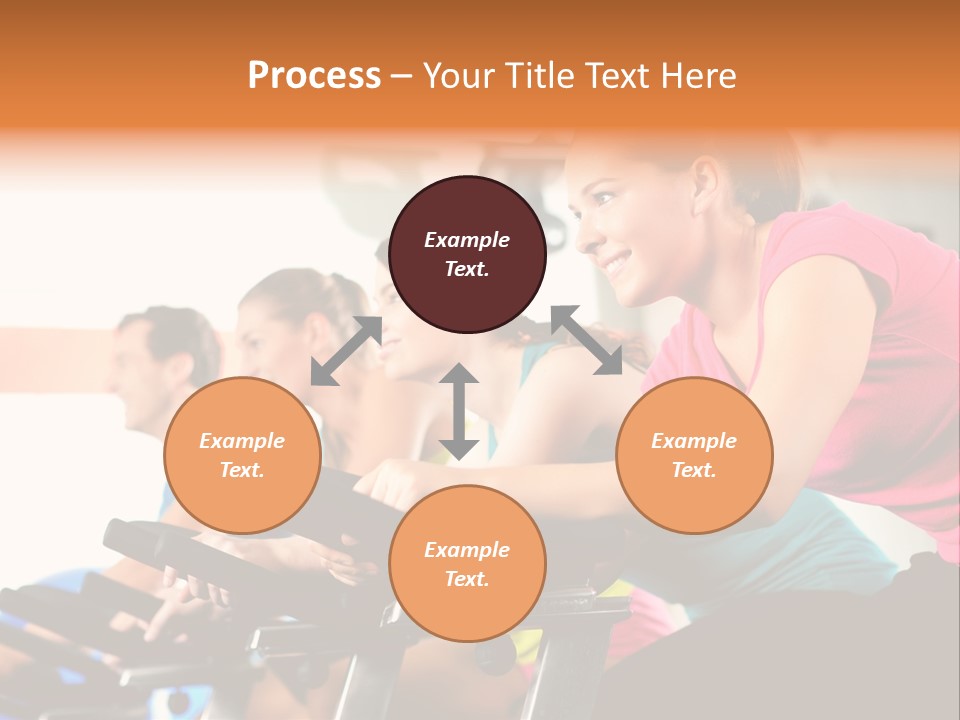 Process – Your Title Text Here

Example Text.

Example Text.

Example Text.

Example Text.